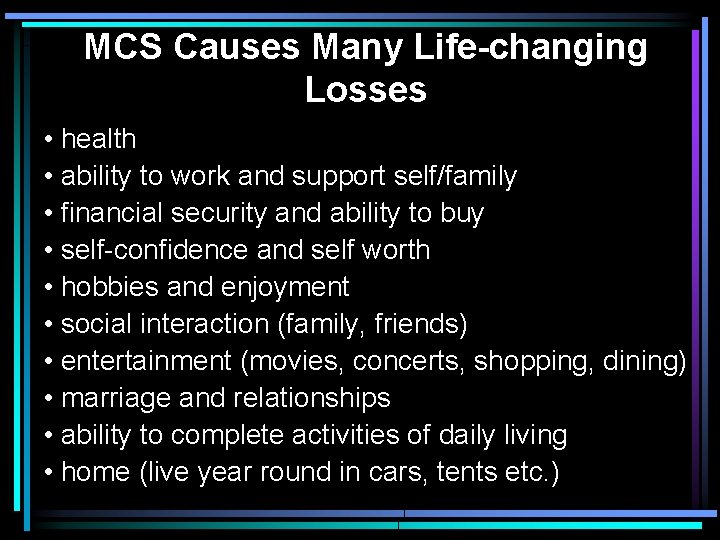 MCS Causes Many Life-changing Losses

• health
• ability to work and support self/family
• financial security and ability to buy
• self-confidence and self worth
• hobbies and enjoyment
• social interaction (family, friends)
• entertainment (movies, concerts, shopping, dining)
• marriage and relationships
• ability to complete activities of daily living
• home (live year round in cars, tents etc.)